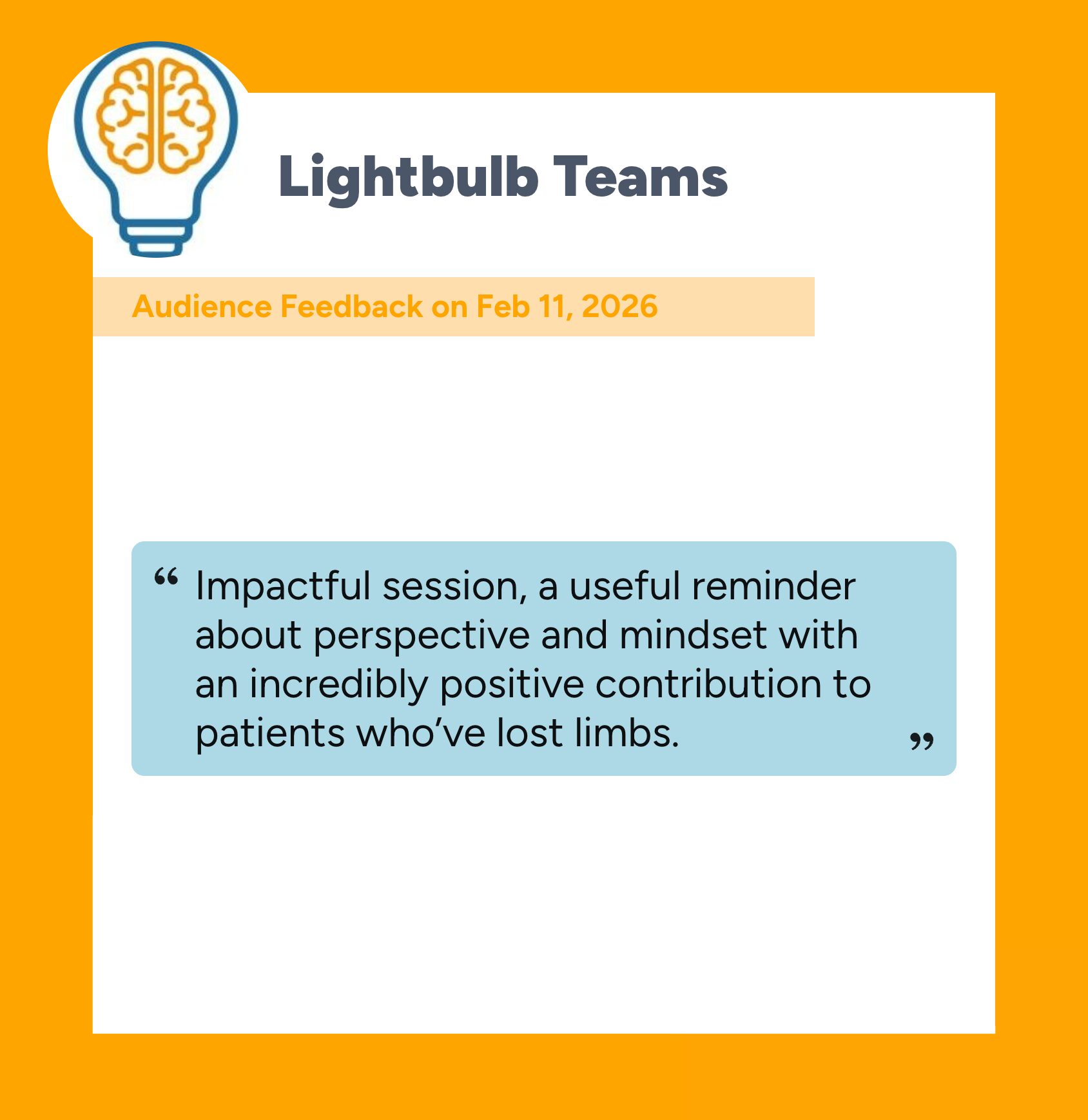 Lightbulb Teams

Audience Feedback on Feb 11, 2026

“ Impactful session, a useful reminder about perspective and mindset with an incredibly positive contribution to patients who’ve lost limbs. ”